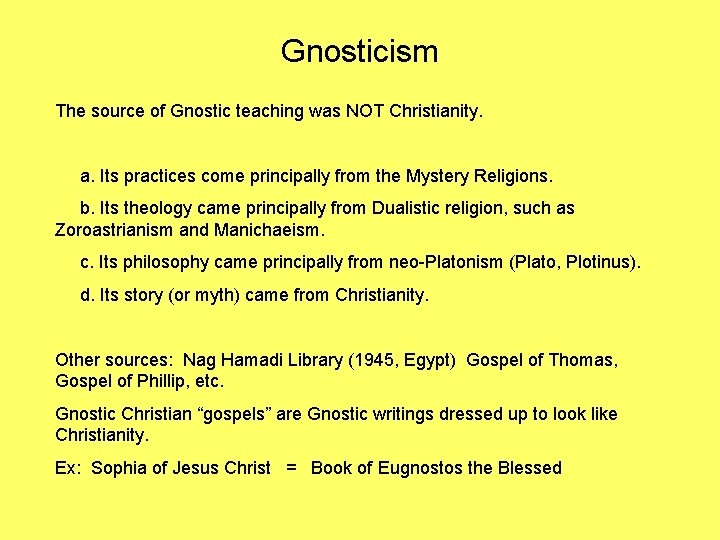 Gnosticism

The source of Gnostic teaching was NOT Christianity.

a. Its practices come principally from the Mystery Religions.

b. Its theology came principally from Dualistic religion, such as Zoroastrianism and Manichaeism.

c. Its philosophy came principally from neo-Platonism (Plato, Plotinus).

d. Its story (or myth) came from Christianity.

Other sources: Nag Hamadi Library (1945, Egypt) Gospel of Thomas, Gospel of Phillip, etc.

Gnostic Christian “gospels” are Gnostic writings dressed up to look like Christianity.

Ex: Sophia of Jesus Christ = Book of Eugnostos the Blessed